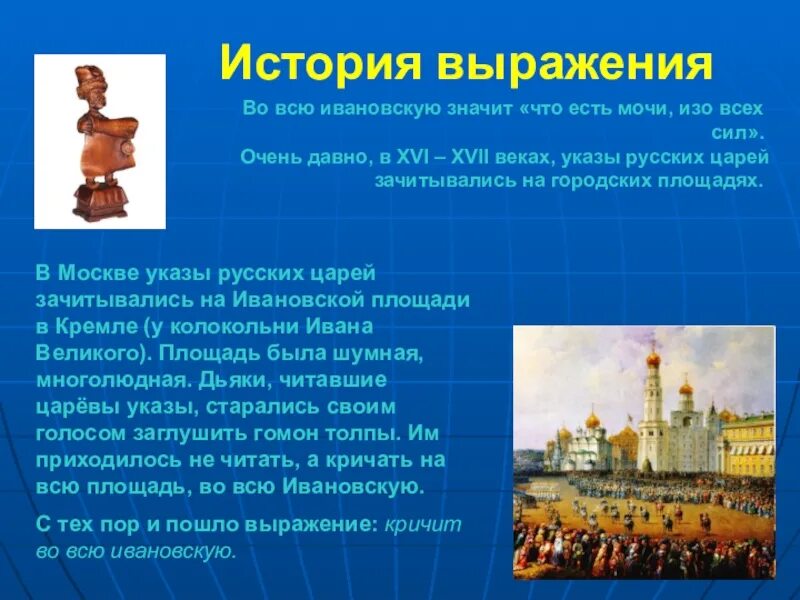 История выражения

Во всю ивановскую значит «что есть мочи, изо всех сил».
Очень давно, в XVI – XVII веках, указы русских царей зачитывались на городских площадях.

В Москве указы русских царей зачитывались на Ивановской площади в Кремле (у колокольни Ивана Великого). Площадь была шумная, многолюдная. Дьяки, читавшие царёвы указы, старались своим голосом заглушить гомон толпы. Им приходилось не читать, а кричать на всю площадь, во всю Ивановскую.

С тех пор и пошло выражение: кричит во всю ивановскую.